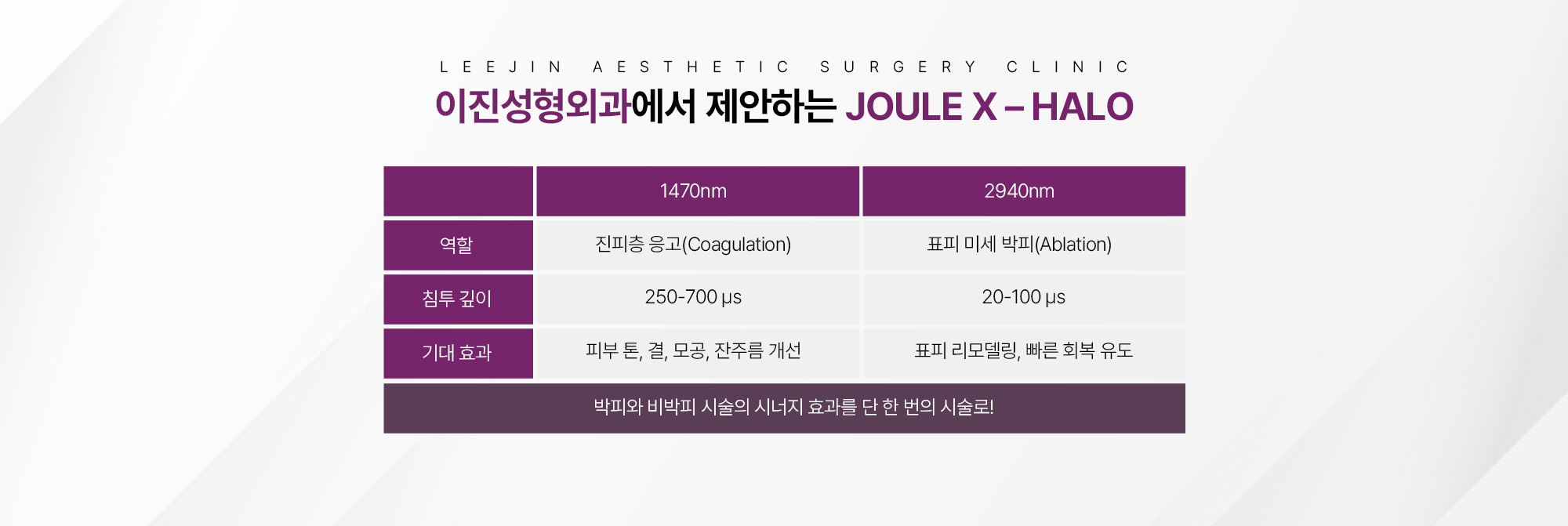 LEEJIN AESTHETIC SURGERY CLINIC

이진성형외과에서 제안하는 JOULE X – HALO

| | 1470nm | 2940nm |
|---|---|---|
| 역할 | 진피층 응고(Coagulation) | 표피 미세 박피(Ablation) |
| 침투 깊이 | 250-700 μs | 20-100 μs |
| 기대 효과 | 피부 톤, 결, 모공, 잔주름 개선 | 표피 리모델링, 빠른 회복 유도 |

박피와 비박피 시술의 시너지 효과를 단 한 번의 시술로!